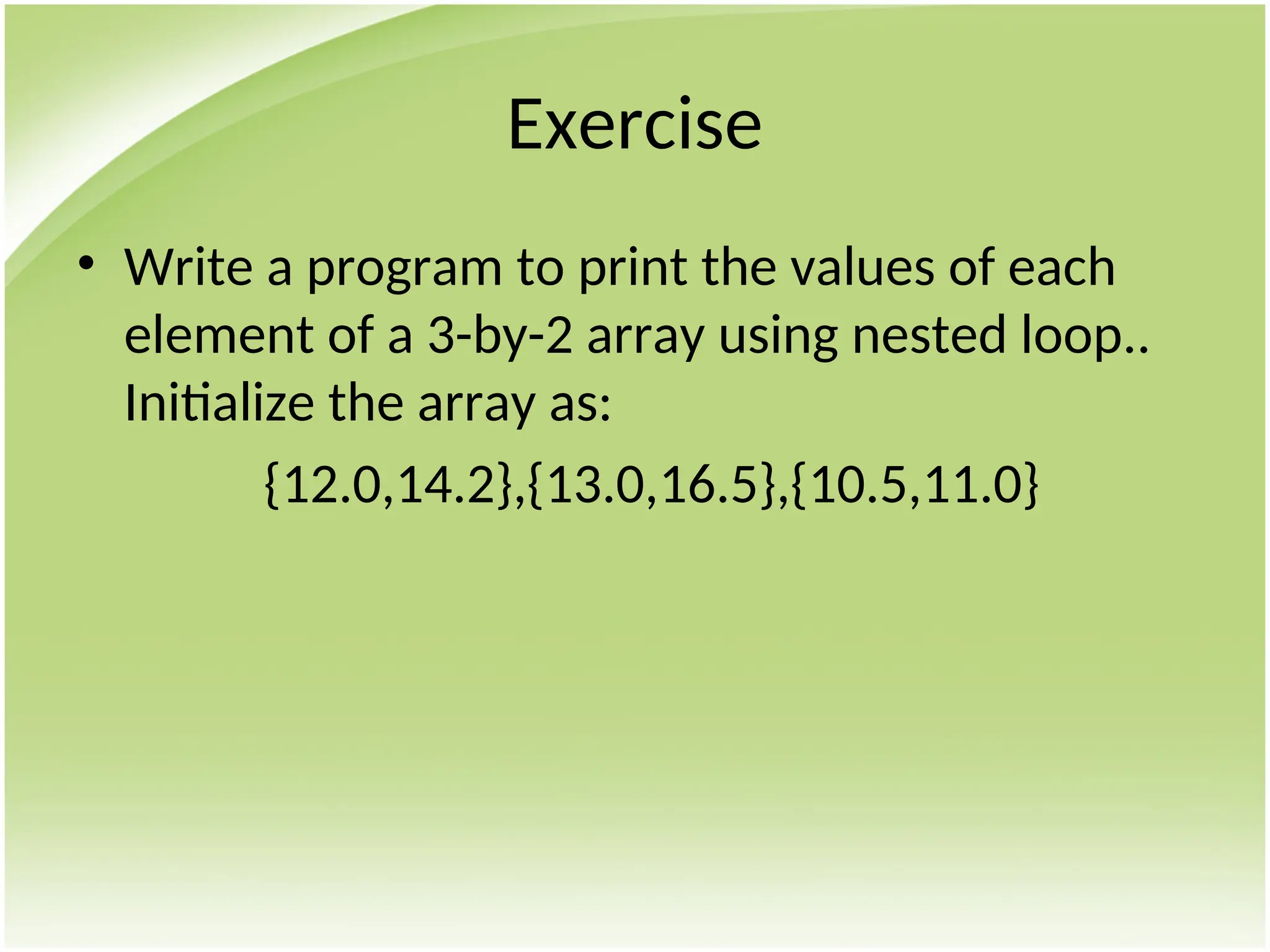 Exercise

• Write a program to print the values of each element of a 3-by-2 array using nested loop.. Initialize the array as:

{12.0,14.2},{13.0,16.5},{10.5,11.0}